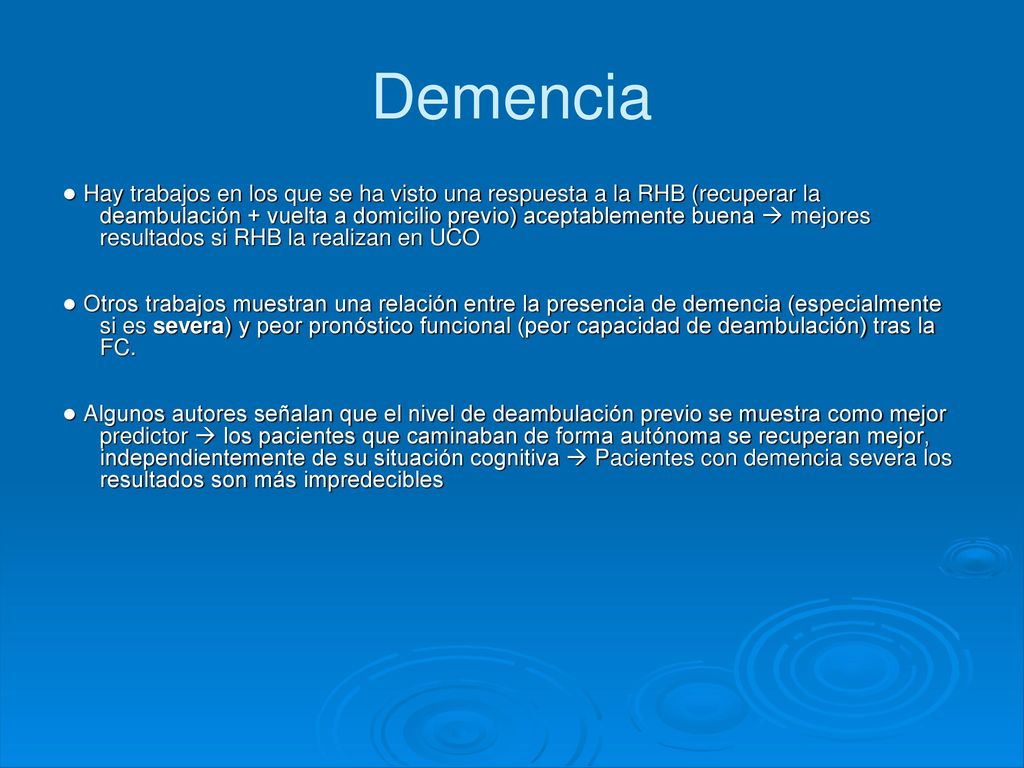 Demencia

● Hay trabajos en los que se ha visto una respuesta a la RHB (recuperar la deambulación + vuelta a domicilio previo) aceptablemente buena → mejores resultados si RHB la realizan en UCO

● Otros trabajos muestran una relación entre la presencia de demencia (especialmente si es severa) y peor pronóstico funcional (peor capacidad de deambulación) tras la FC.

● Algunos autores señalan que el nivel de deambulación previo se muestra como mejor predictor → los pacientes que caminaban de forma autónoma se recuperan mejor, independientemente de su situación cognitiva → Pacientes con demencia severa los resultados son más impredecibles